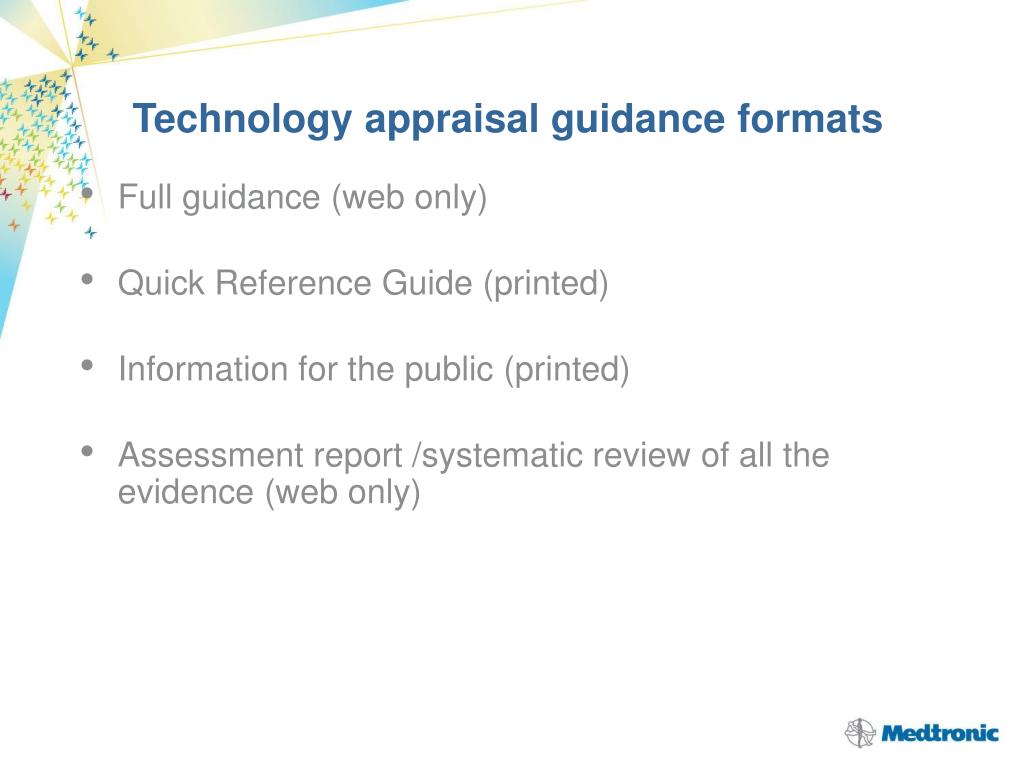 Technology appraisal guidance formats

• Full guidance (web only)

• Quick Reference Guide (printed)

• Information for the public (printed)

• Assessment report /systematic review of all the evidence (web only)

Medtronic